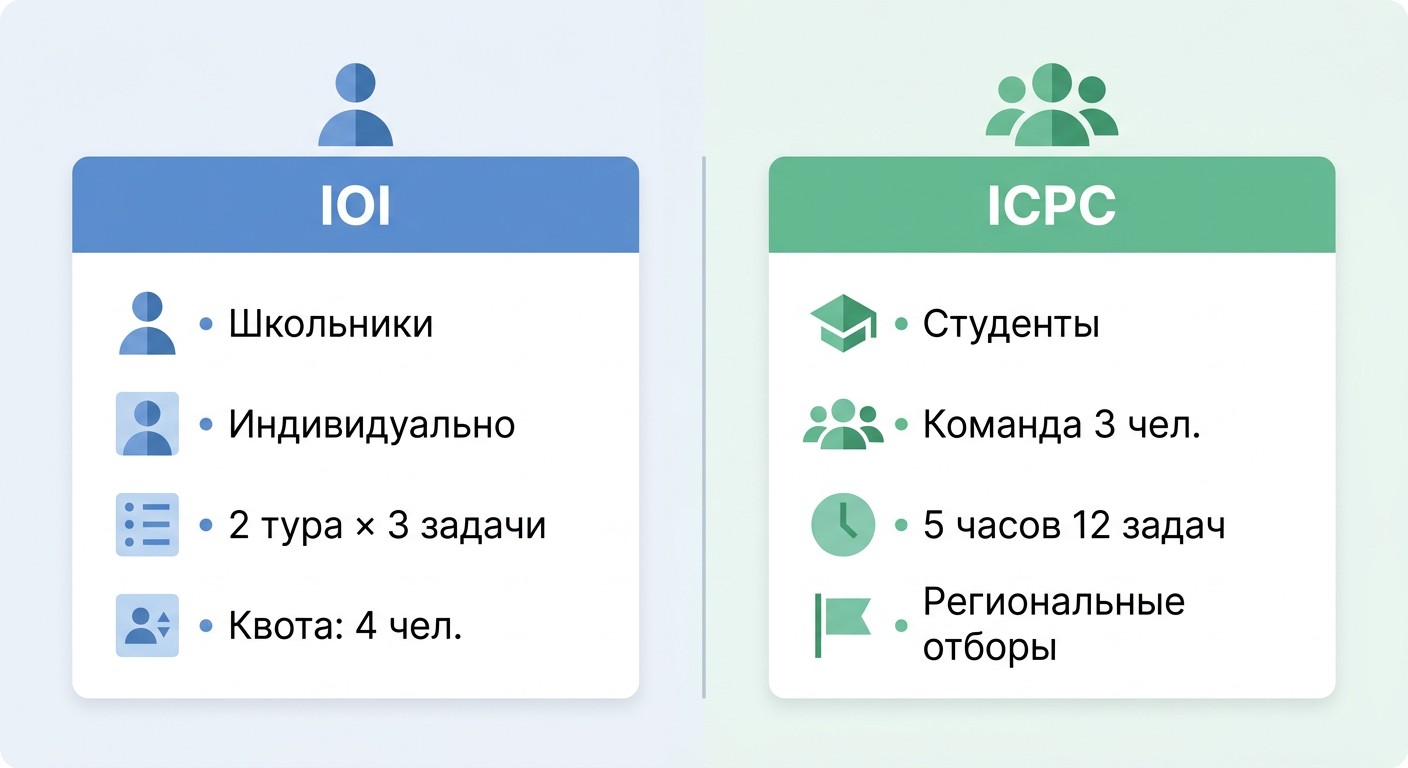 IOI

• Школьники

• Индивидуально

• 2 тура × 3 задачи

• Квота: 4 чел.

ICPC

• Студенты

• Команда 3 чел.

• 5 часов 12 задач

• Региональные отборы